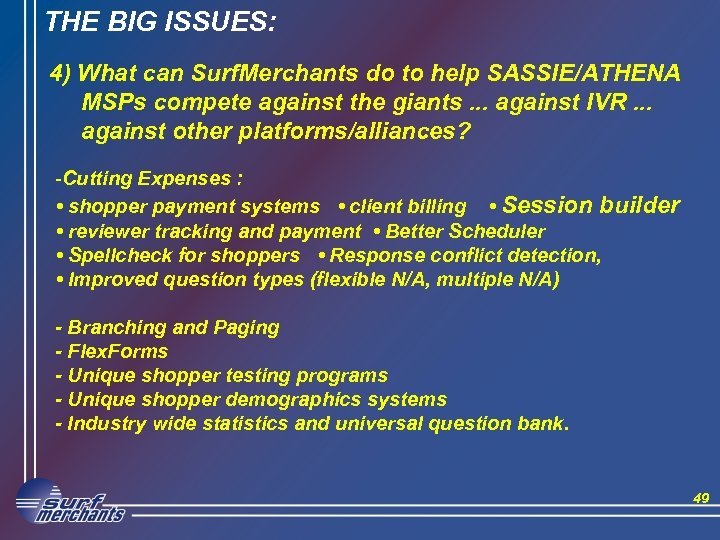 THE BIG ISSUES:

4) What can SurfMerchants do to help SASSIE/ATHENA MSPs compete against the giants ... against IVR ... against other platforms/alliances?

-Cutting Expenses :
• shopper payment systems • client billing • Session builder
• reviewer tracking and payment • Better Scheduler
• Spellcheck for shoppers • Response conflict detection,
• Improved question types (flexible N/A, multiple N/A)

- Branching and Paging
- FlexForms
- Unique shopper testing programs
- Unique shopper demographics systems
- Industry wide statistics and universal question bank.

surf merchants

49